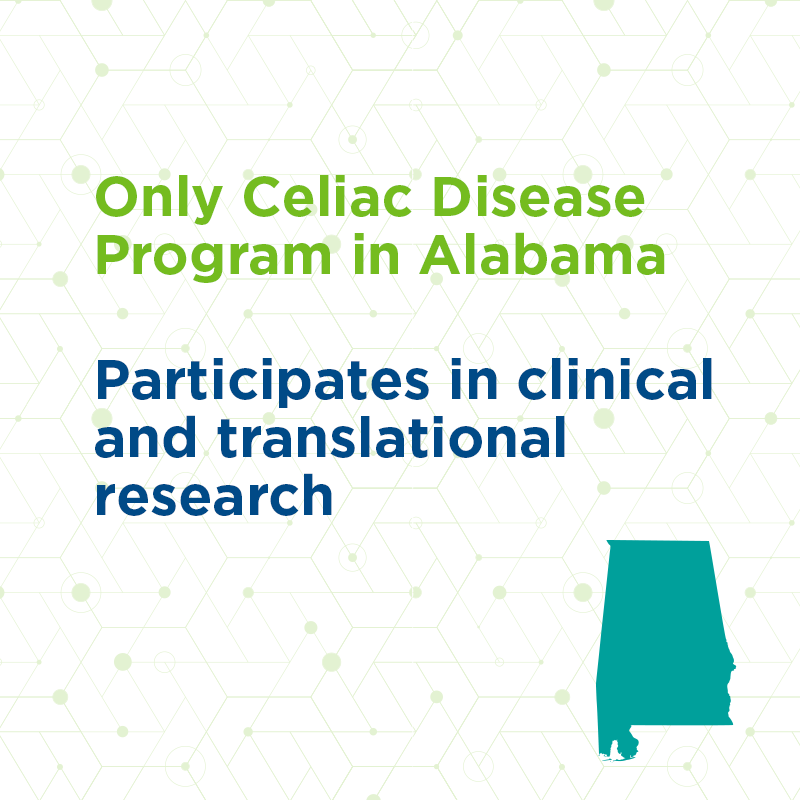 Only Celiac Disease Program in Alabama

Participates in clinical and translational research